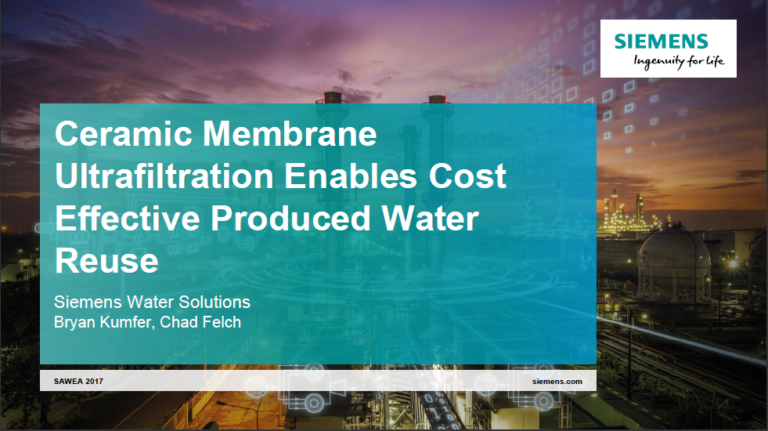 SIEMENS
Ingenuity for life

Ceramic Membrane Ultrafiltration Enables Cost Effective Produced Water Reuse

Siemens Water Solutions
Bryan Kumfer, Chad Felch

SAWEA 2017

siemens.com